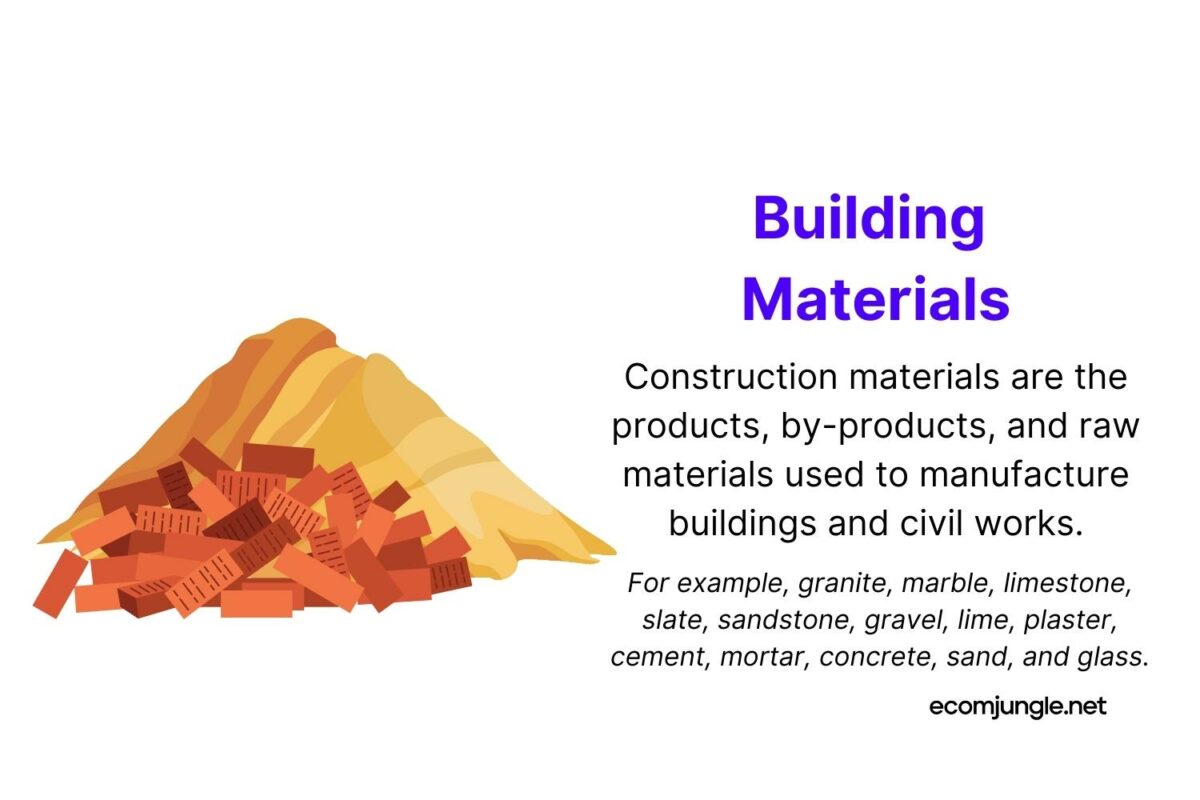 Building Materials

Construction materials are the products, by-products, and raw materials used to manufacture buildings and civil works.

For example, granite, marble, limestone, slate, sandstone, gravel, lime, plaster, cement, mortar, concrete, sand, and glass.

ecomjungle.net